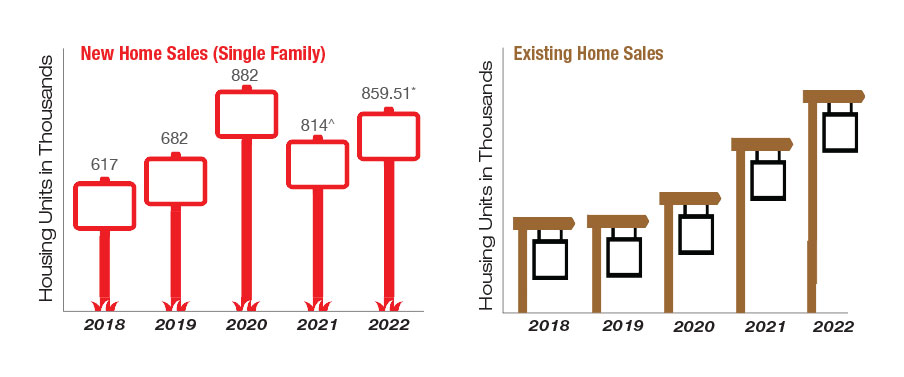 New Home Sales (Single Family)

Housing Units in Thousands

617

682

882

814^

859.51*

2018 2019 2020 2021 2022

Existing Home Sales

Housing Units in Thousands

2018 2019 2020 2021 2022